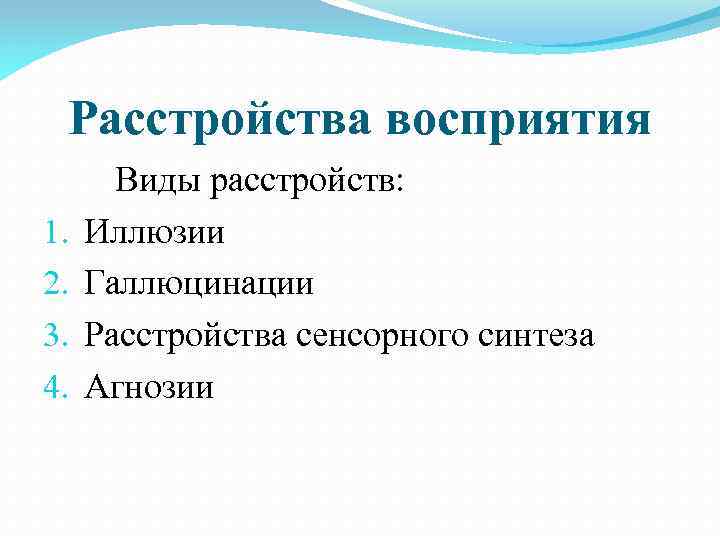 Расстройства восприятия

Виды расстройств:

1. Иллюзии
2. Галлюцинации
3. Расстройства сенсорного синтеза
4. Агнозии